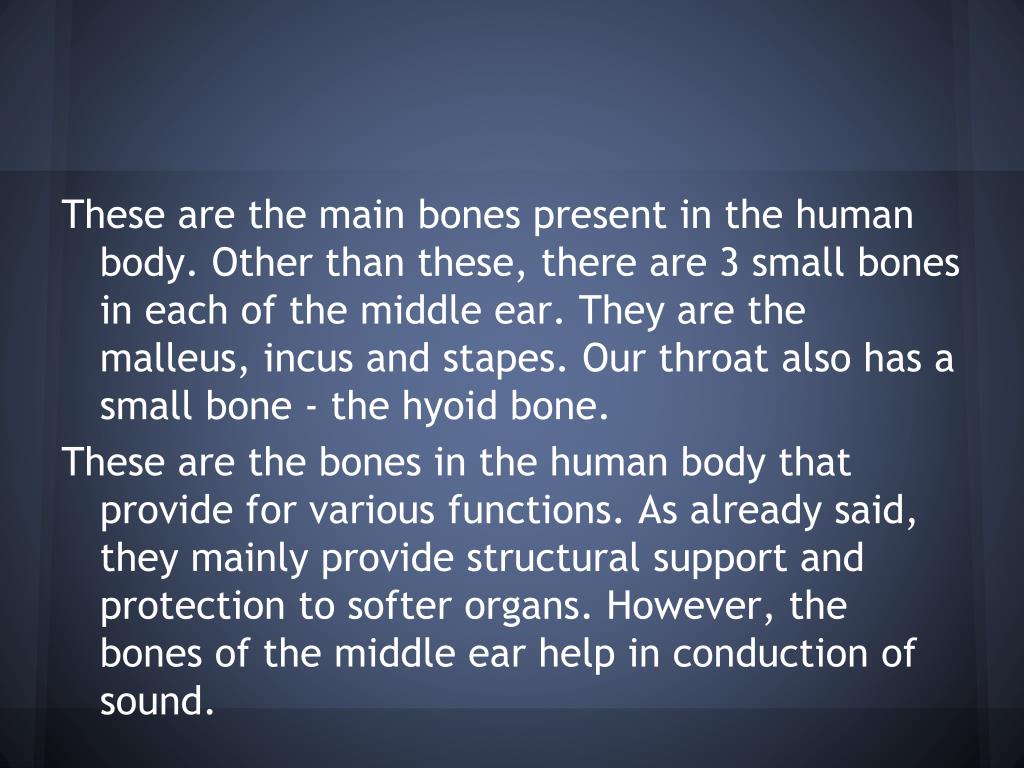 These are the main bones present in the human body. Other than these, there are 3 small bones in each of the middle ear. They are the malleus, incus and stapes. Our throat also has a small bone - the hyoid bone.

These are the bones in the human body that provide for various functions. As already said, they mainly provide structural support and protection to softer organs. However, the bones of the middle ear help in conduction of sound.